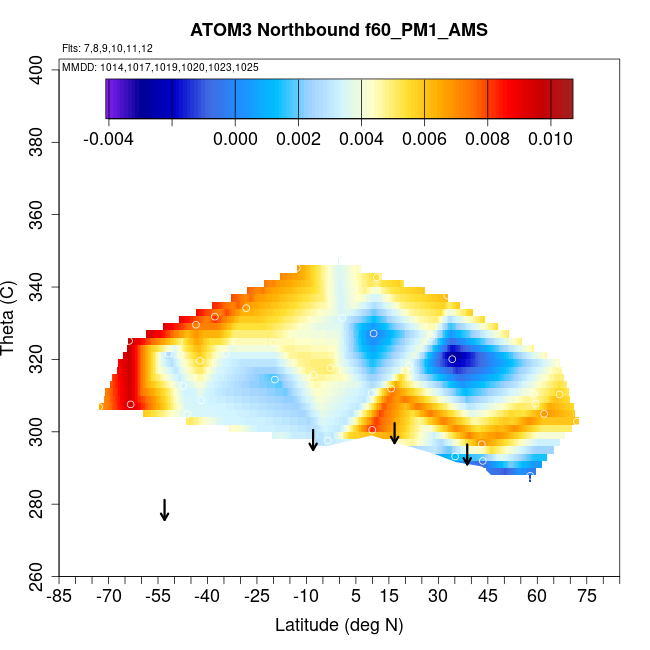 ATOM3 Northbound f60_PM1_AMS

Flts: 7,8,9,10,11,12

MMDD: 1014,1017,1019,1020,1023,1025

-0.004 0.000 0.002 0.004 0.006 0.008 0.010

Theta (C)

400
380
360
340
320
300
280
260

-85 -70 -55 -40 -25 -10 5 15 30 45 60 75

Latitude (deg N)